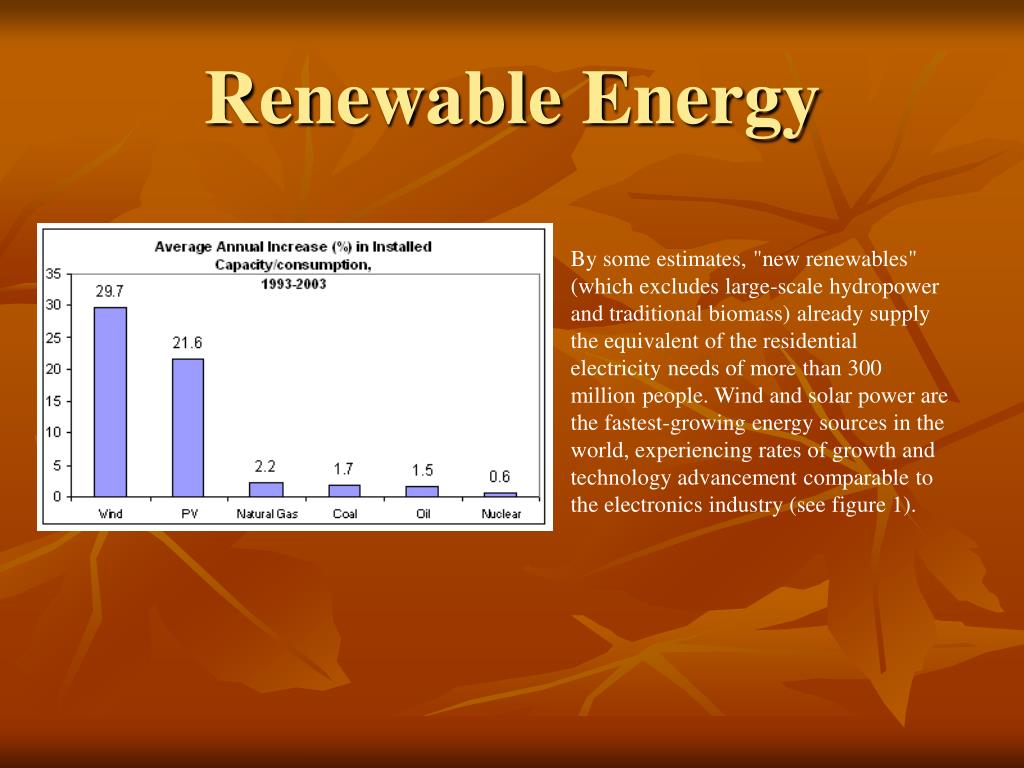 Renewable Energy

Average Annual Increase (%) in Installed Capacity/consumption, 1993-2003

35
30
25
20
15
10
5
0

29.7
21.6
2.2
1.7
1.5
0.6

Wind
PV
Natural Gas
Coal
Oil
Nuclear

By some estimates, "new renewables" (which excludes large-scale hydropower and traditional biomass) already supply the equivalent of the residential electricity needs of more than 300 million people. Wind and solar power are the fastest-growing energy sources in the world, experiencing rates of growth and technology advancement comparable to the electronics industry (see figure 1).